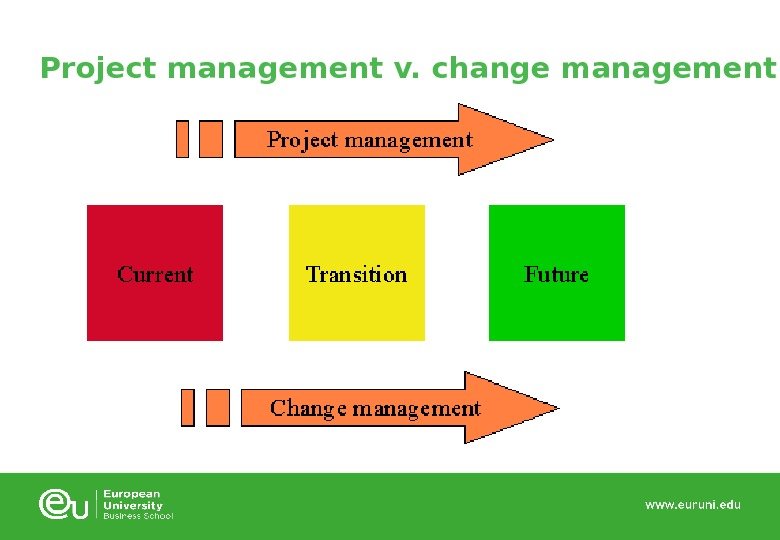 Project management v. change management

Project management

Current

Transition

Future

Change management

eu European University Business School

www.euruni.edu